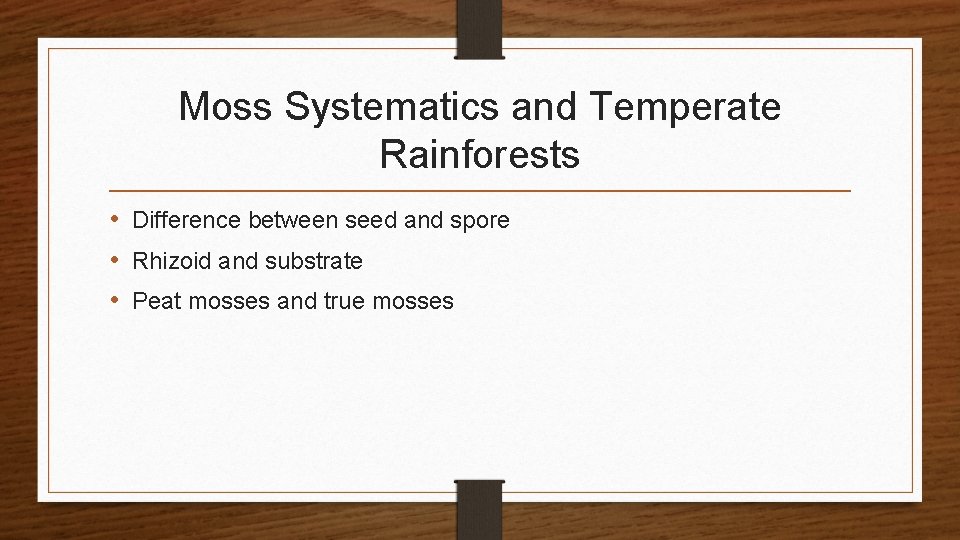 Moss Systematics and Temperate Rainforests

• Difference between seed and spore
• Rhizoid and substrate
• Peat mosses and true mosses